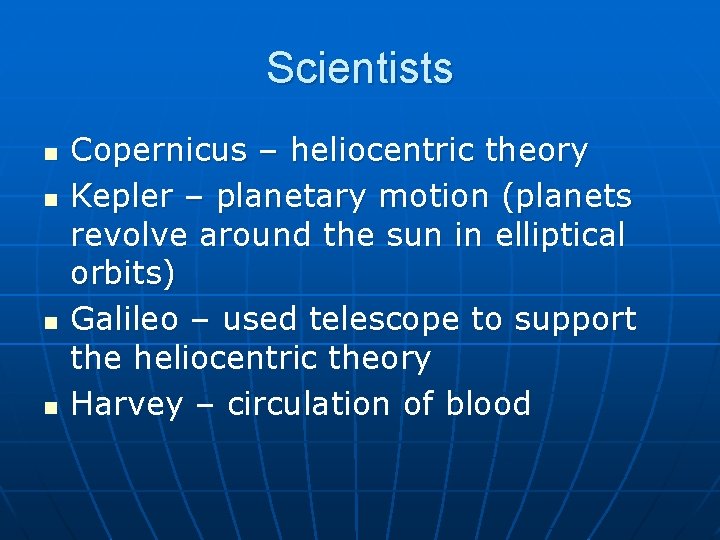 Scientists

- Copernicus – heliocentric theory
- Kepler – planetary motion (planets revolve around the sun in elliptical orbits)
- Galileo – used telescope to support the heliocentric theory
- Harvey – circulation of blood